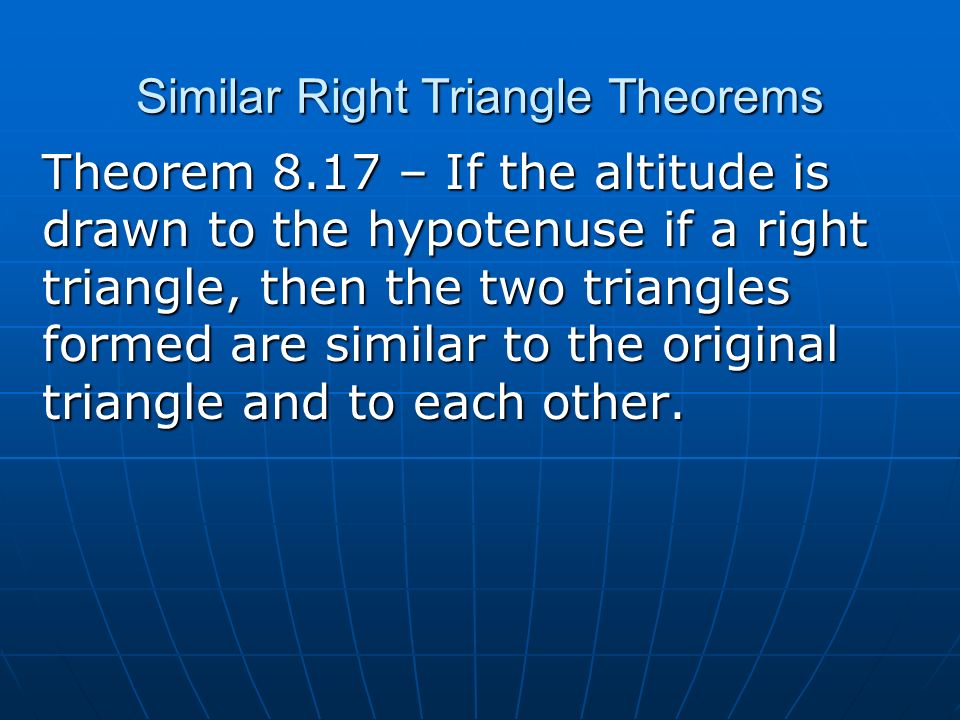 Similar Right Triangle Theorems

Theorem 8.17 – If the altitude is drawn to the hypotenuse if a right triangle, then the two triangles formed are similar to the original triangle and to each other.